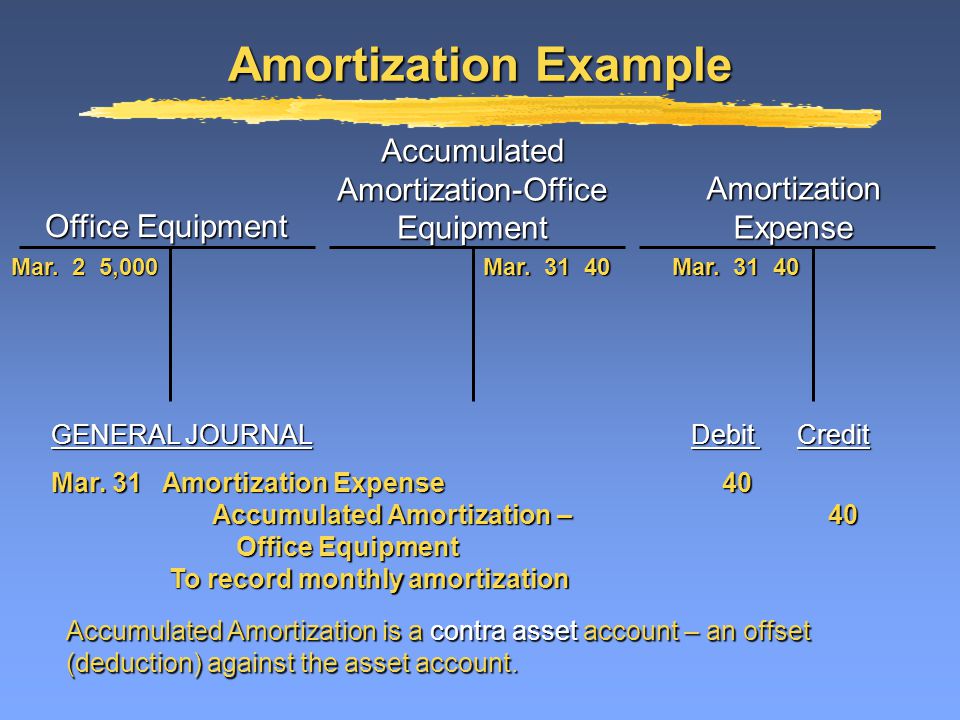 Amortization Example

Office Equipment

Mar. 2 5,000

Accumulated Amortization-Office Equipment

Mar. 31 40

Amortization Expense

Mar. 31 40

GENERAL JOURNAL

Debit Credit

Mar. 31 Amortization Expense 40

Accumulated Amortization – Office Equipment 40

To record monthly amortization

Accumulated Amortization is a contra asset account – an offset (deduction) against the asset account.